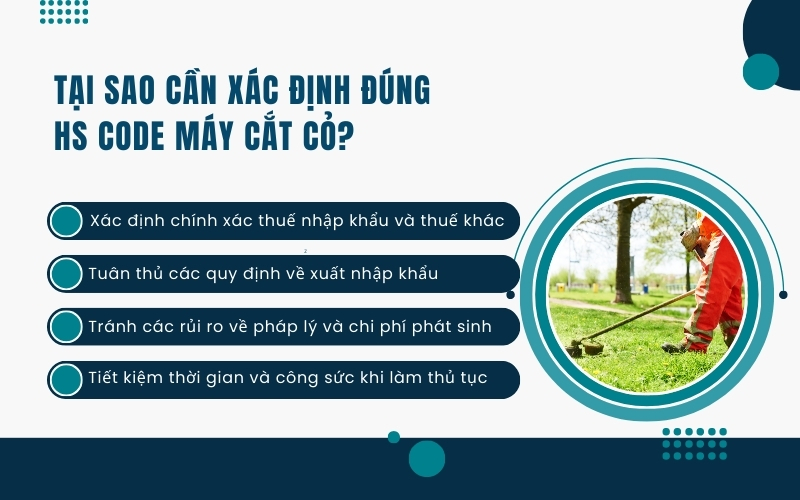 TẠI SAO CẦN XÁC ĐỊNH ĐÚNG HS CODE MÁY CẮT CỎ?

Xác định chính xác thuế nhập khẩu và thuế khác

Tuân thủ các quy định về xuất nhập khẩu

Tránh các rủi ro về pháp lý và chi phí phát sinh

Tiết kiệm thời gian và công sức khi làm thủ tục